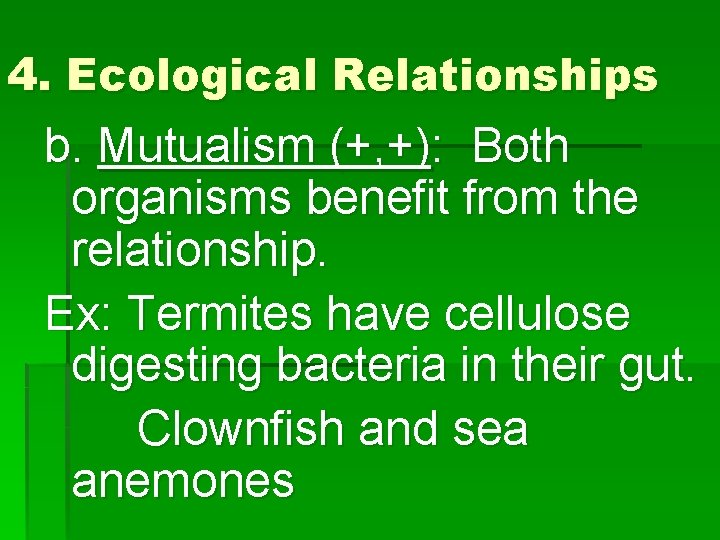 4. Ecological Relationships

b. Mutualism (+,+): Both organisms benefit from the relationship.

Ex: Termites have cellulose digesting bacteria in their gut.

Clownfish and sea anemones